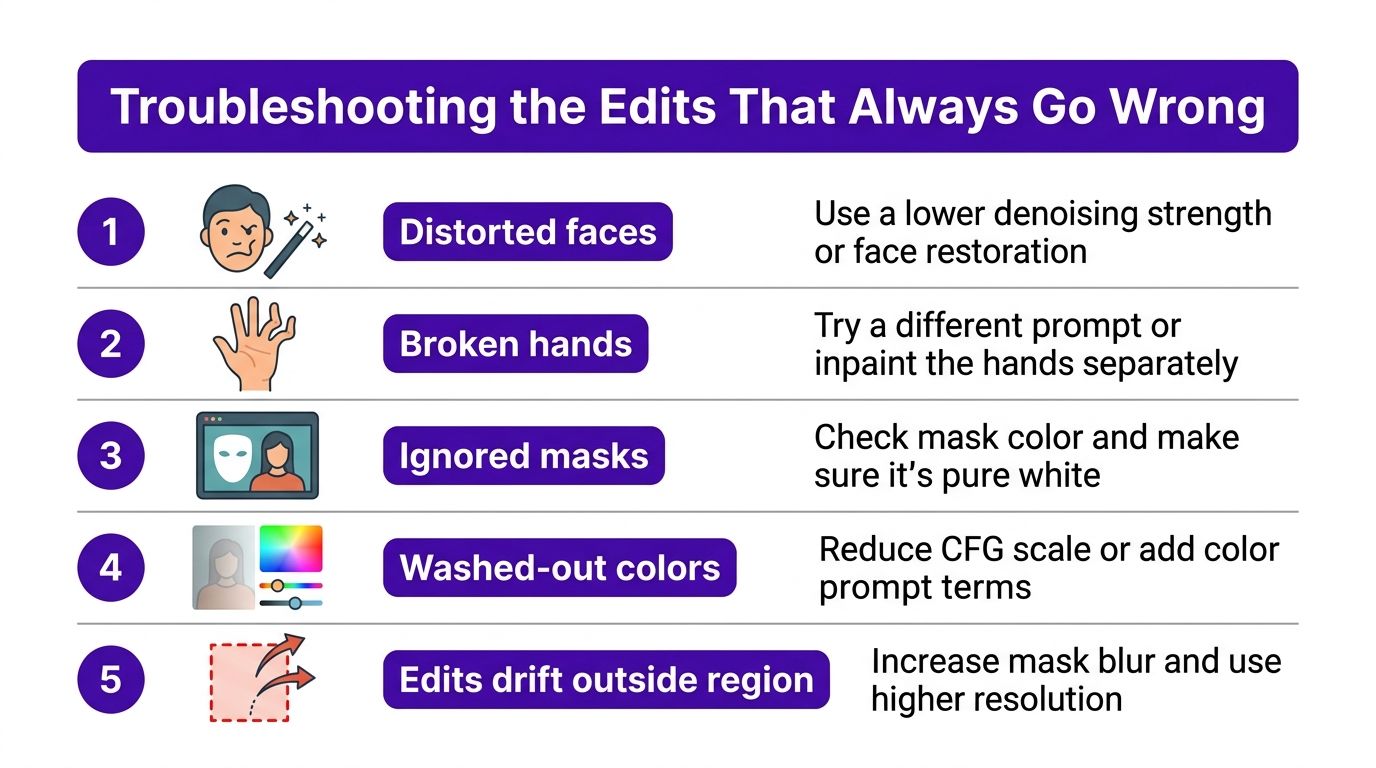 Troubleshooting the Edits That Always Go Wrong

1 Distorted faces Use a lower denoising strength or face restoration

2 Broken hands Try a different prompt or inpaint the hands separately

3 Ignored masks Check mask color and make sure it's pure white

4 Washed-out colors Reduce CFG scale or add color prompt terms

5 Edits drift outside region Increase mask blur and use higher resolution